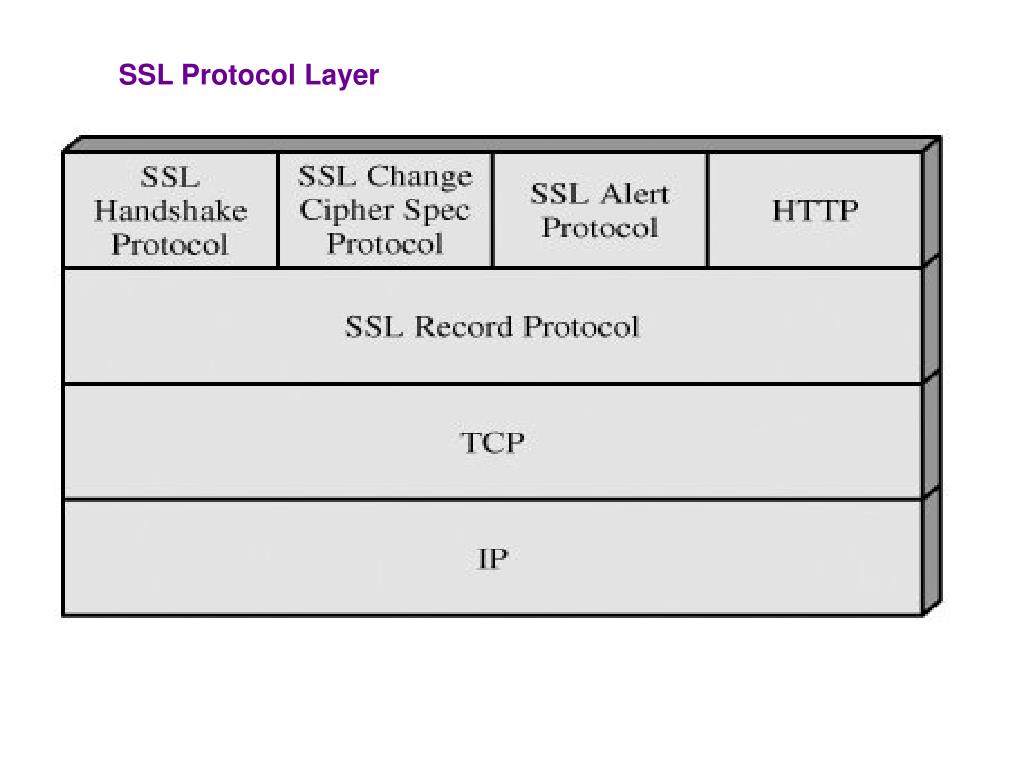 SSL Protocol Layer

SSL Handshake Protocol

SSL Change Cipher Spec Protocol

SSL Alert Protocol

HTTP

SSL Record Protocol

TCP

IP